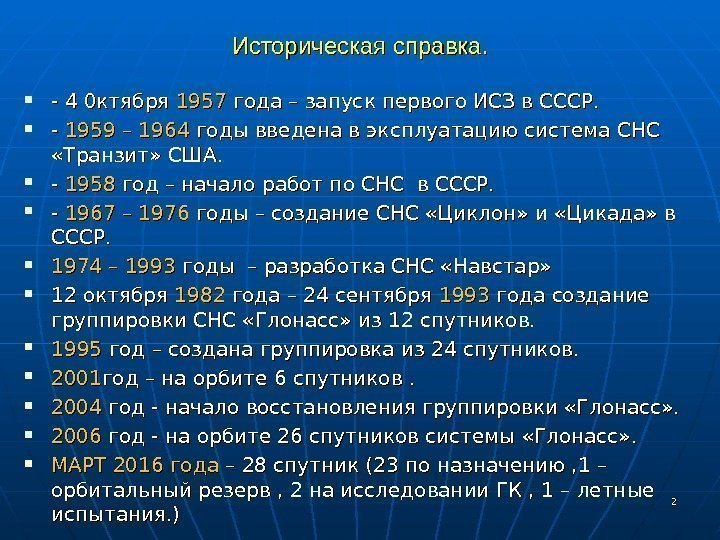 Историческая справка.

- - 4 0ктября 1957 года – запуск первого ИСЗ в СССР.
- - 1959 – 1964 годы введена в эксплуатацию система СНС «Транзит» США.
- - 1958 год – начало работ по СНС в СССР.
- - 1967 – 1976 годы – создание СНС «Циклон» и «Цикада» в СССР.
- 1974 – 1993 годы – разработка СНС «Навстар»
- 12 октября 1982 года – 24 сентября 1993 года создание группировки СНС «Глонасс» из 12 спутников.
- 1995 год – создана группировка из 24 спутников.
- 2001год – на орбите 6 спутников .
- 2004 год - начало восстановления группировки «Глонасс».
- 2006 год - на орбите 26 спутников системы «Глонасс».
- МАРТ 2016 года – 28 спутник (23 по назначению ,1 – орбитальный резерв , 2 на исследовании ГК , 1 – летные испытания.)

2